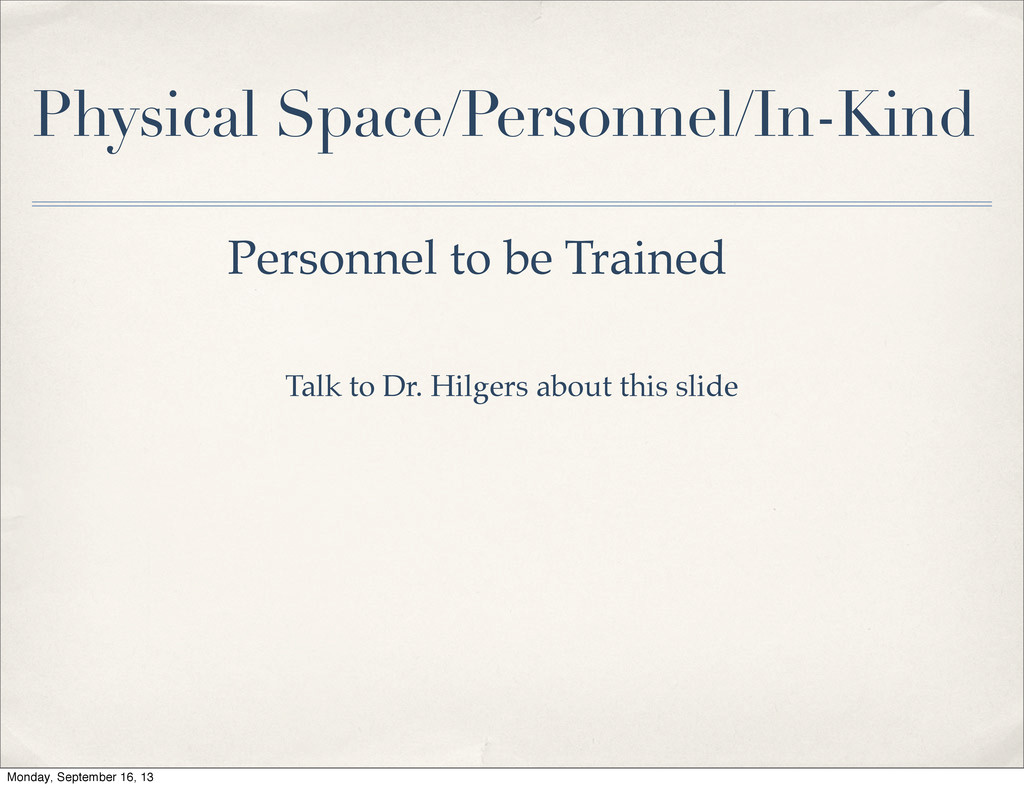 Physical Space/Personnel/In-Kind

Personnel to be Trained

Talk to Dr. Hilgers about this slide

Monday, September 16, 13